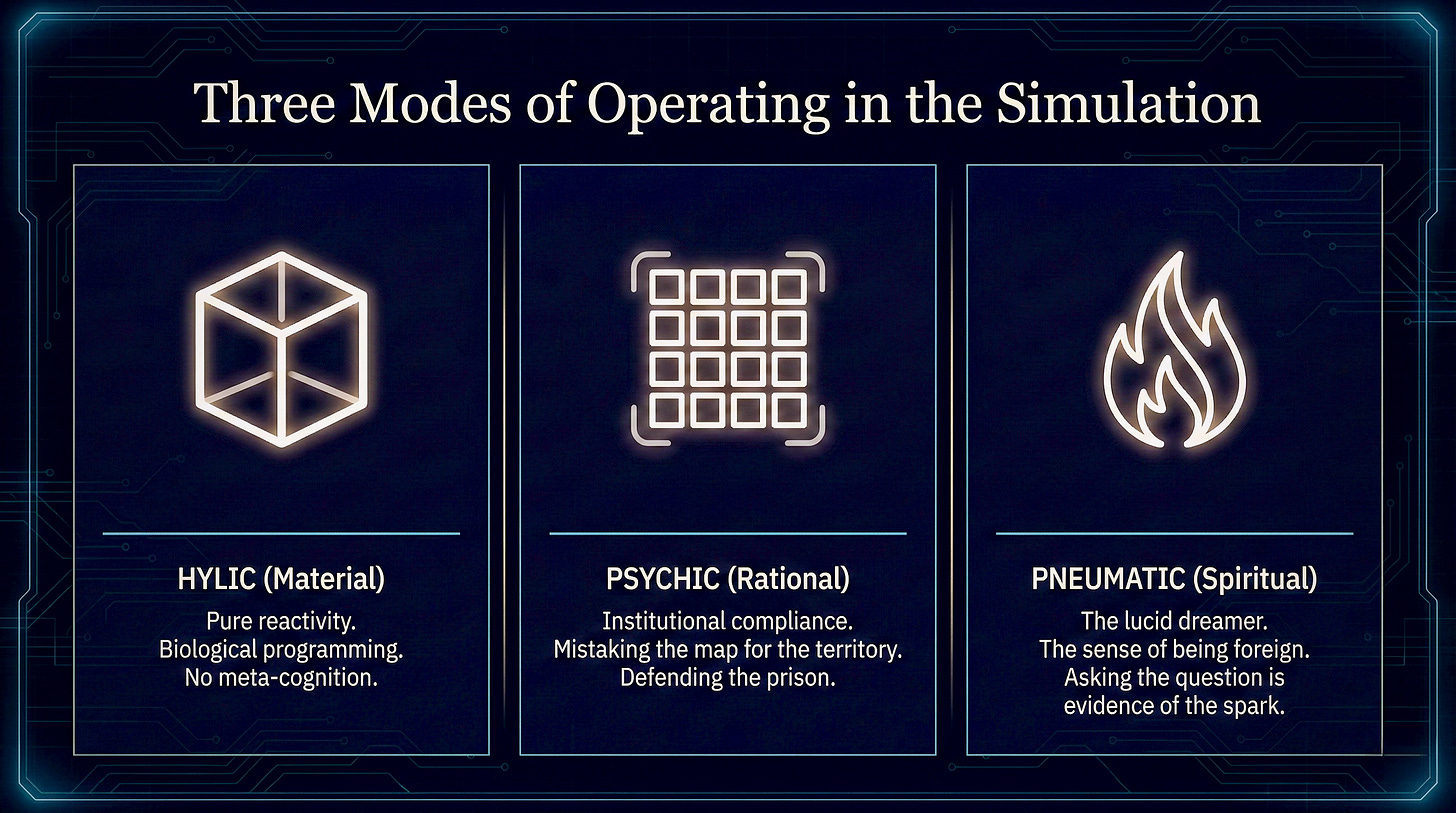 Three Modes of Operating in the Simulation

HYLIC (Material)
Pure reactivity.
Biological programming.
No meta-cognition.

PSYCHIC (Rational)
Institutional compliance.
Mistaking the map for the territory.
Defending the prison.

PNEUMATIC (Spiritual)
The lucid dreamer.
The sense of being foreign.
Asking the question is evidence of the spark.